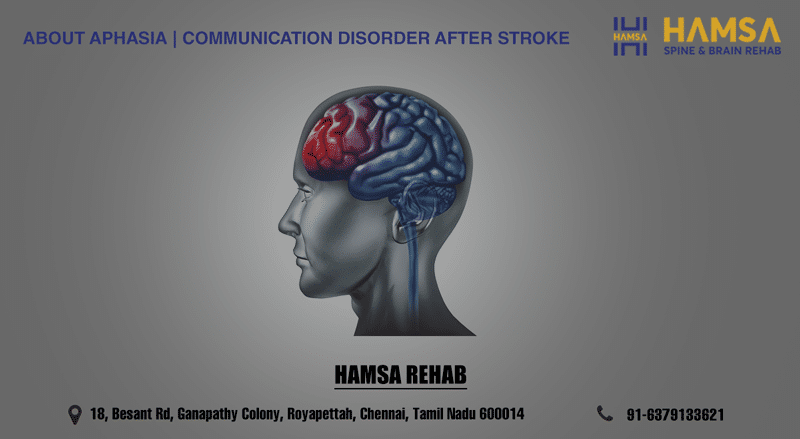 ABOUT APHASIA | COMMUNICATION DISORDER AFTER STROKE

HAMSA
HAMSA
SPINE & BRAIN REHAB

HAMSA REHAB

18, Besant Rd, Ganapathy Colony, Royapettah, Chennai, Tamil Nadu 600014

91-6379133621